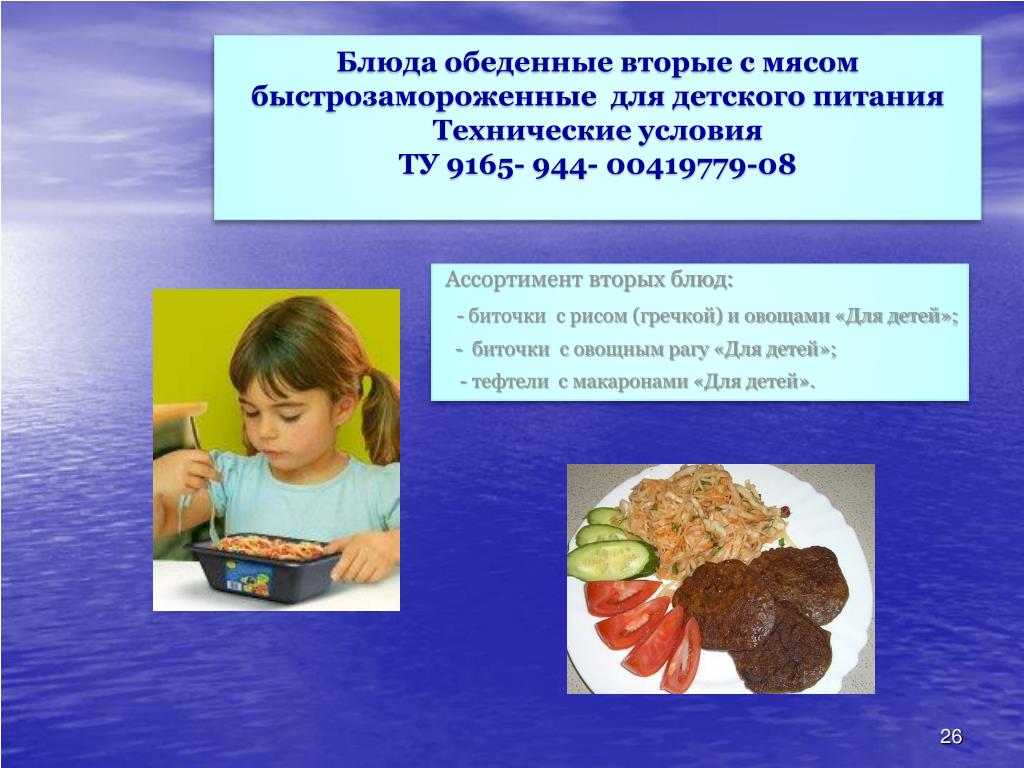 Блюда обеденные вторые с мясом быстрозамороженные для детского питания
Технические условия
ТУ 9165- 944- 00419779-08

Ассортимент вторых блюд:

- биточки с рисом (гречкой) и овощами «Для детей»;

- биточки с овощным рагу «Для детей»;

- тефтели с макаронами «Для детей».

26